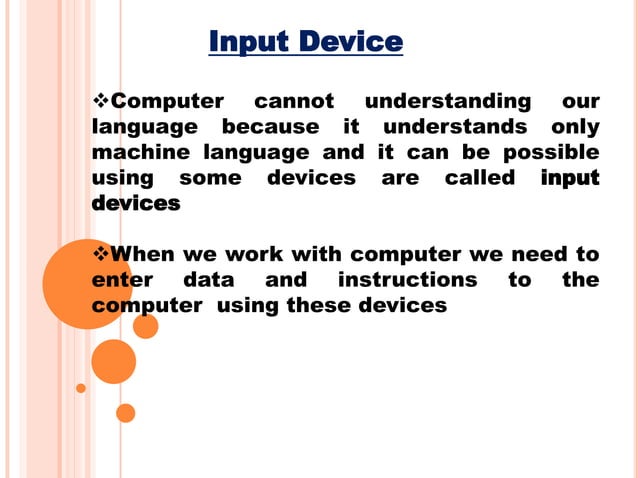 Input Device

❖Computer cannot understanding our language because it understands only machine language and it can be possible using some devices are called input devices

❖When we work with computer we need to enter data and instructions to the computer using these devices